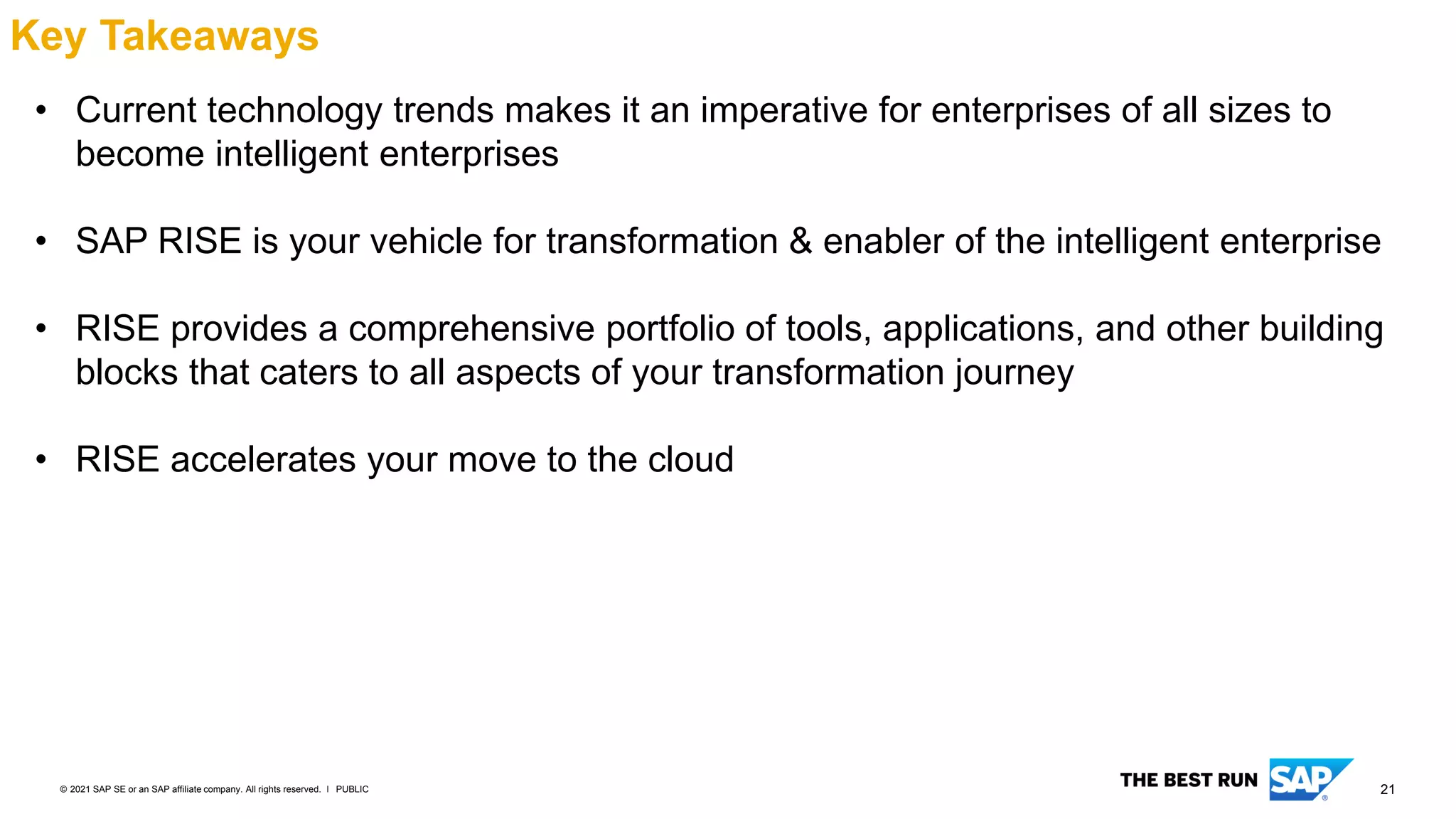 Key Takeaways

• Current technology trends makes it an imperative for enterprises of all sizes to become intelligent enterprises

• SAP RISE is your vehicle for transformation & enabler of the intelligent enterprise

• RISE provides a comprehensive portfolio of tools, applications, and other building blocks that caters to all aspects of your transformation journey

• RISE accelerates your move to the cloud

© 2021 SAP SE or an SAP affiliate company. All rights reserved. I PUBLIC

THE BEST RUN SAP

21